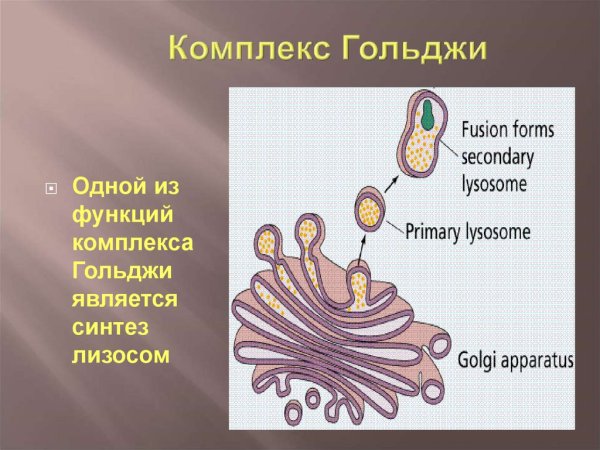 Комплекс Гольджи

Одной из функций комплекса Гольджи является синтез лизосом

Fusion forms secondary lysosome

Primary lysosome

Golgi apparatus